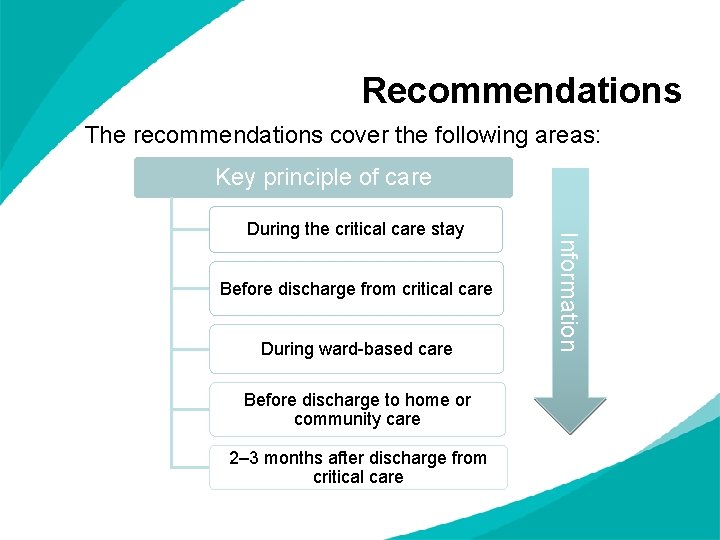 Recommendations

The recommendations cover the following areas:

Key principle of care

During the critical care stay

Before discharge from critical care

During ward-based care

Before discharge to home or community care

2–3 months after discharge from critical care

Information